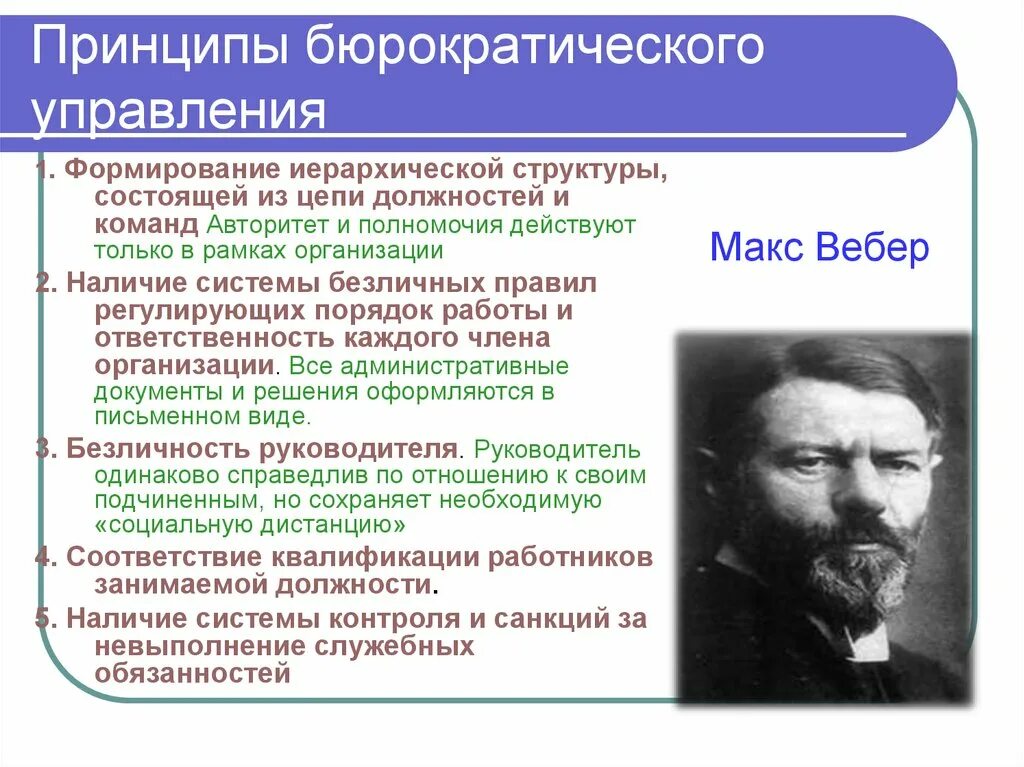 Принципы бюрократического управления

1. Формирование иерархической структуры, состоящей из цепи должностей и команд Авторитет и полномочия действуют только в рамках организации

2. Наличие системы безличных правил регулирующих порядок работы и ответственность каждого члена организации. Все административные документы и решения оформляются в письменном виде.

3. Безличность руководителя. Руководитель одинаково справедлив по отношению к своим подчиненным, но сохраняет необходимую «социальную дистанцию»

4. Соответствие квалификации работников занимаемой должности.

5. Наличие системы контроля и санкций за невыполнение служебных обязанностей

Макс Вебер